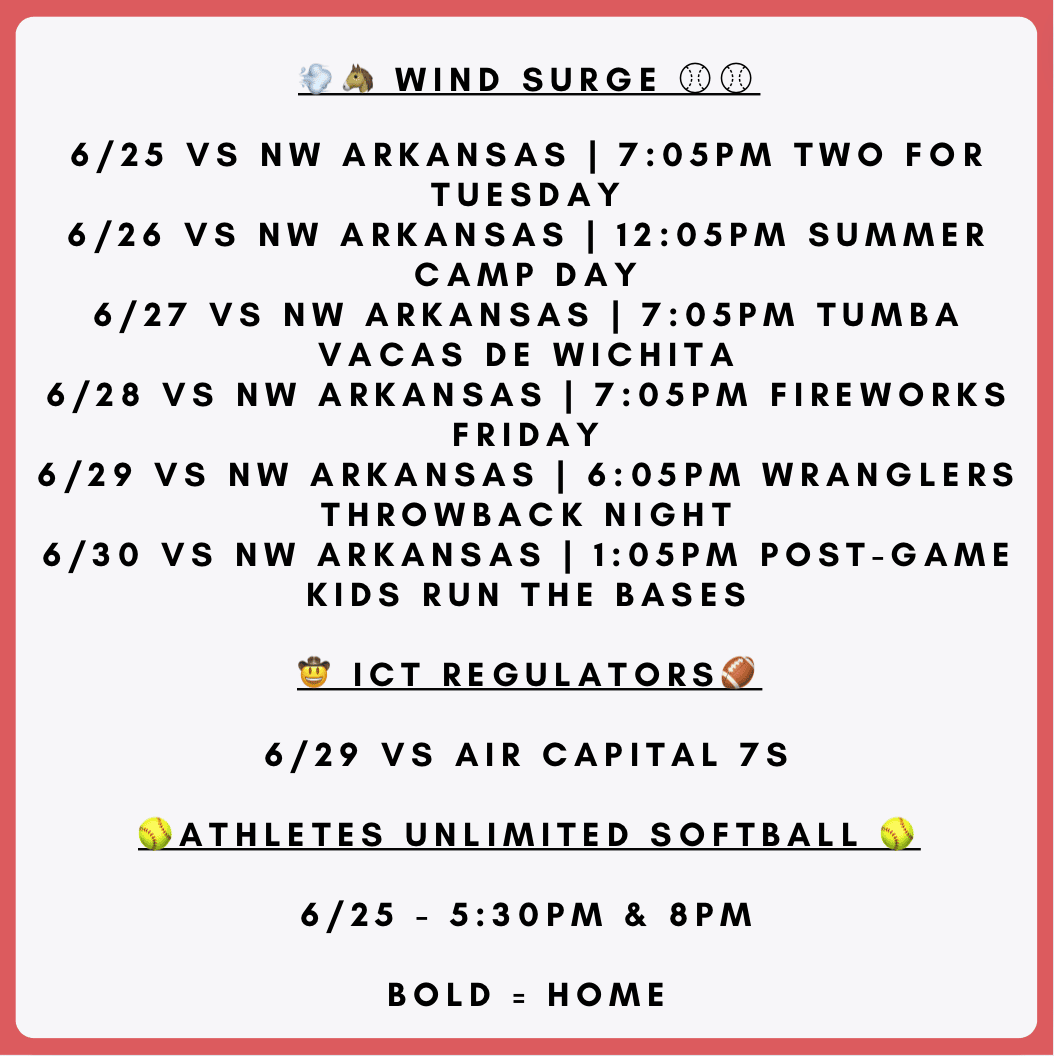 💨🐴 WIND SURGE ⚾⚾

6/25 VS NW ARKANSAS | 7:05PM TWO FOR TUESDAY
6/26 VS NW ARKANSAS | 12:05PM SUMMER CAMP DAY
6/27 VS NW ARKANSAS | 7:05PM TUMBA VACAS DE WICHITA
6/28 VS NW ARKANSAS | 7:05PM FIREWORKS FRIDAY
6/29 VS NW ARKANSAS | 6:05PM WRANGLERS THROWBACK NIGHT
6/30 VS NW ARKANSAS | 1:05PM POST-GAME KIDS RUN THE BASES

🤠 ICT REGULATORS🏈

6/29 VS AIR CAPITAL 7S

🥎ATHLETES UNLIMITED SOFTBALL 🥎

6/25 - 5:30PM & 8PM

BOLD = HOME